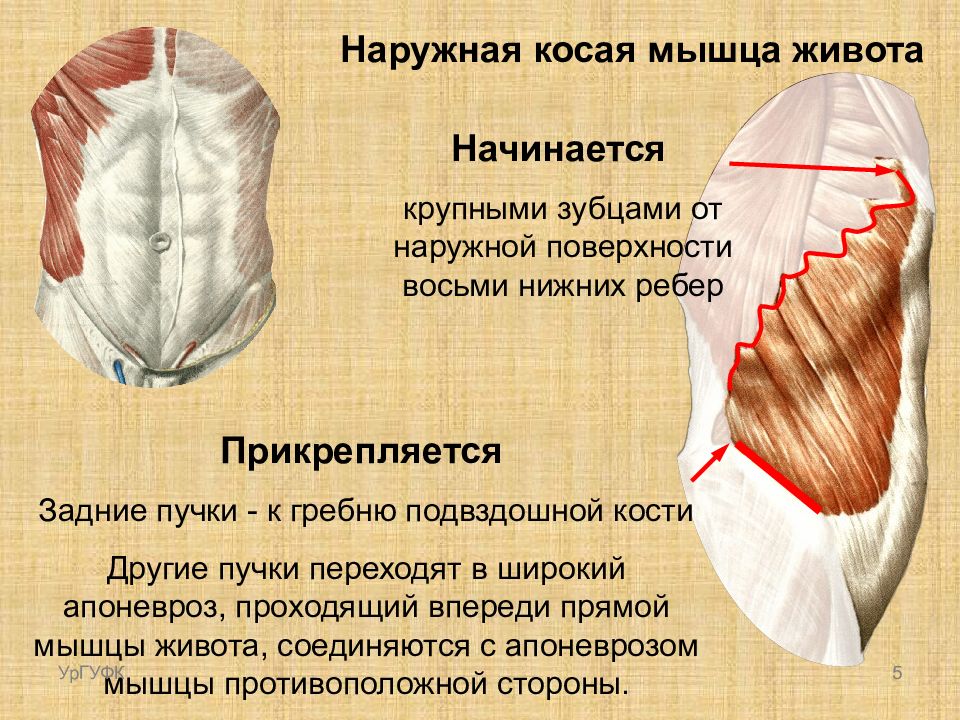 Наружная косая мышца живота

Начинается

крупными зубцами от наружной поверхности восьми нижних ребер

Прикрепляется

Задние пучки - к гребню подвздошной кости

Другие пучки переходят в широкий апоневроз, проходящий впереди прямой мышцы живота, соединяются с апоневрозом мышцы противоположной стороны.

УрГУФК

5